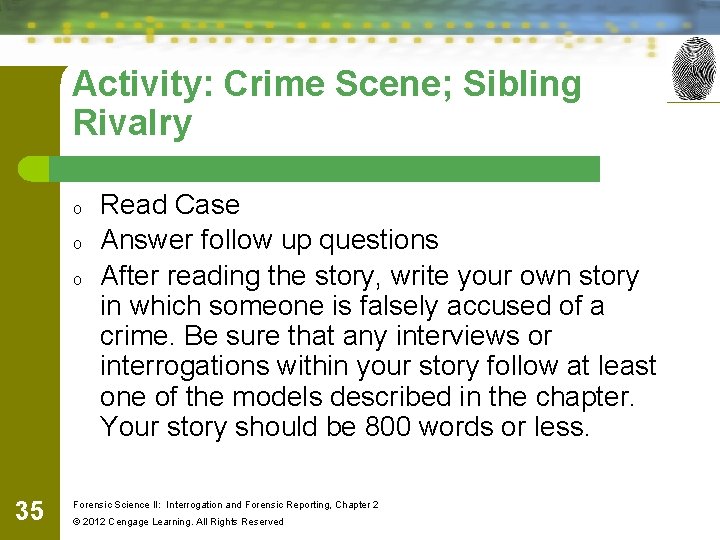 Activity: Crime Scene; Sibling Rivalry

o Read Case
o Answer follow up questions
o After reading the story, write your own story in which someone is falsely accused of a crime. Be sure that any interviews or interrogations within your story follow at least one of the models described in the chapter. Your story should be 800 words or less.

35

Forensic Science II: Interrogation and Forensic Reporting, Chapter 2

© 2012 Cengage Learning. All Rights Reserved